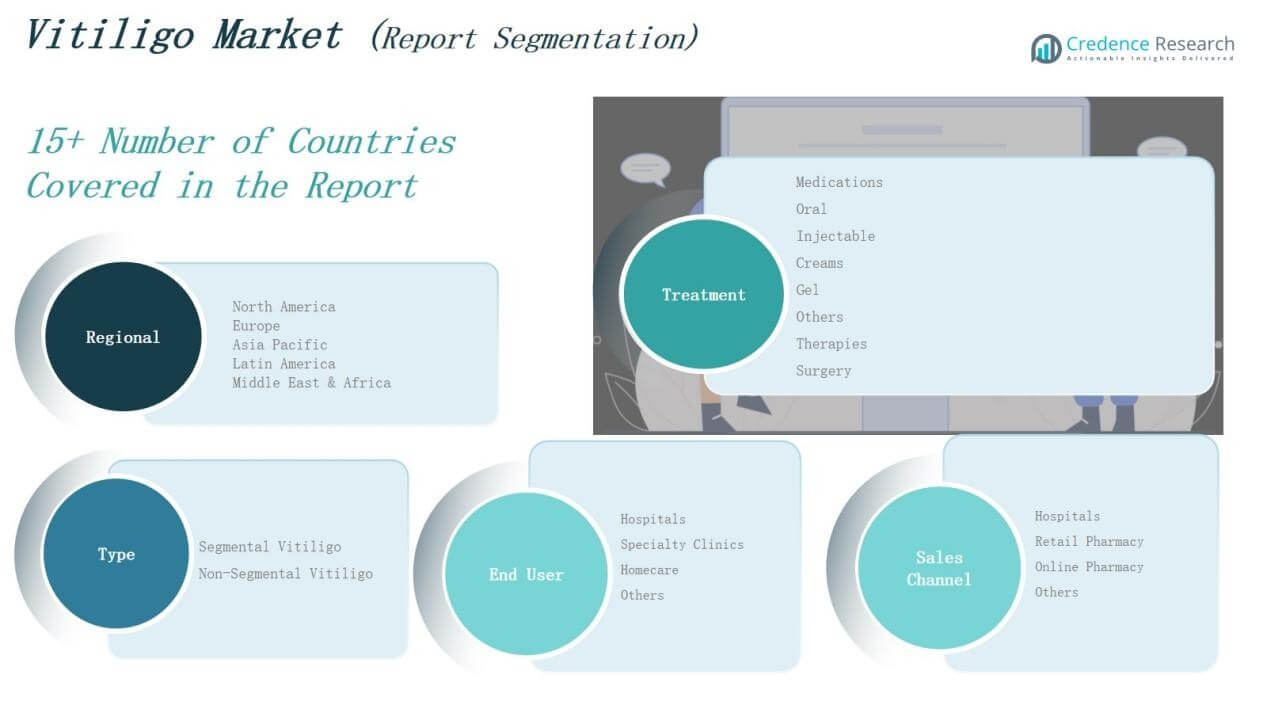 Vitiligo Market (Report Segmentation)

Credence Research
Actionable Insights Delivered

15+ Number of Countries Covered in the Report

Regional

North America
Europe
Asia Pacific
Latin America
Middle East & Africa

Treatment

Medications
Oral
Injectable
Creams
Gel
Others
Therapies
Surgery

Type

Segmental Vitiligo
Non-Segmental Vitiligo

End User

Hospitals
Specialty Clinics
Homecare
Others

Sales Channel

Hospitals
Retail Pharmacy
Online Pharmacy
Others